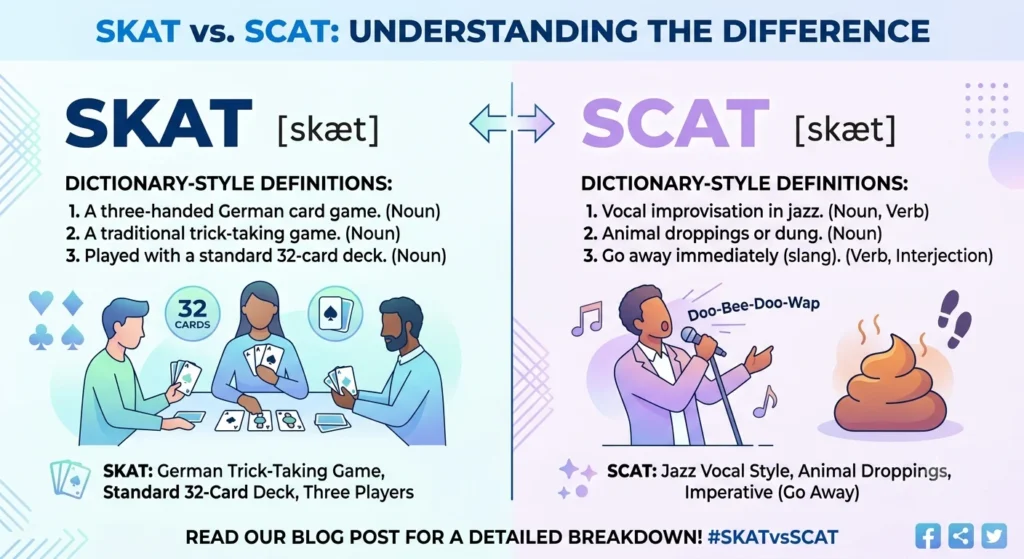 SKAT vs. SCAT: UNDERSTANDING THE DIFFERENCE

SKAT [skæt]

DICTIONARY-STYLE DEFINITIONS:
1. A three-handed German card game. (Noun)
2. A traditional trick-taking game. (Noun)
3. Played with a standard 32-card deck. (Noun)

32 CARDS

SKAT: German Trick-Taking Game, Standard 32-Card Deck, Three Players

SCAT [skæt]

DICTIONARY-STYLE DEFINITIONS:
1. Vocal improvisation in jazz. (Noun, Verb)
2. Animal droppings or dung. (Noun)
3. Go away immediately (slang). (Verb, Interjection)

Doo-Bee-Doo-Wap

SCAT: Jazz Vocal Style, Animal Droppings, Imperative (Go Away)

READ OUR BLOG POST FOR A DETAILED BREAKDOWN! #SKATvsSCAT